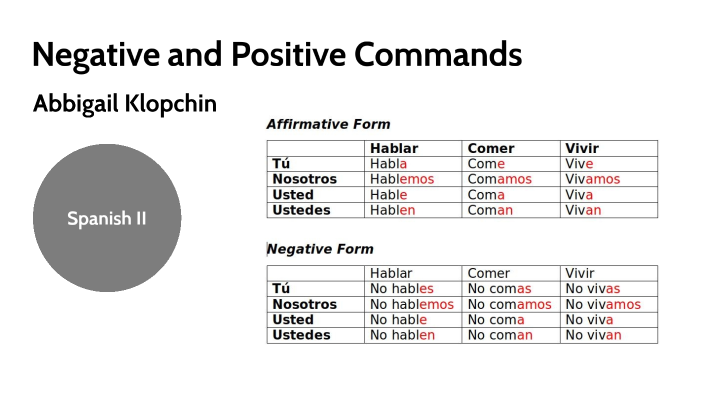 Negative and Positive Commands

Abbigail Klopchin

Spanish II

Affirmative Form

| | Hablar | Comer | Vivir |
|---|---|---|---|
| Tú | Habla | Come | Vive |
| Nosotros | Hablemos | Comamos | Vivamos |
| Usted | Hable | Coma | Viva |
| Ustedes | Hablen | Coman | Vivan |

Negative Form

| | Hablar | Comer | Vivir |
|---|---|---|---|
| Tú | No hables | No comas | No vivas |
| Nosotros | No hablemos | No comamos | No vivamos |
| Usted | No hable | No coma | No viva |
| Ustedes | No hablen | No coman | No vivan |